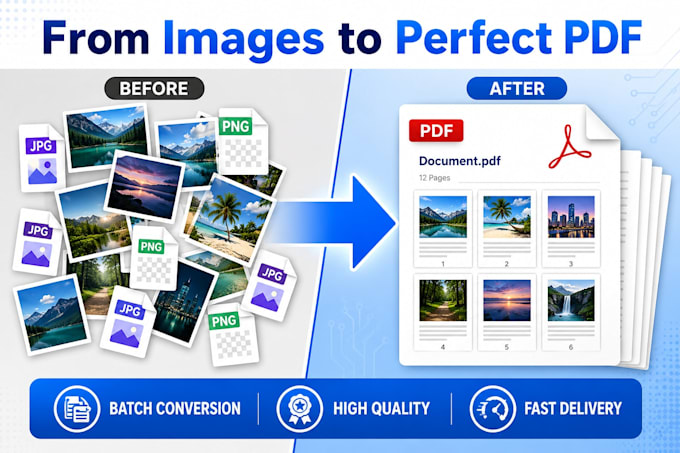 From Images to Perfect PDF

BEFORE

JPG

PNG

JPG

PNG

JPG

JPG

PNG

AFTER

PDF

Document.pdf

12 Pages

1

2

3

4

5

6

BATCH CONVERSION

HIGH QUALITY

FAST DELIVERY